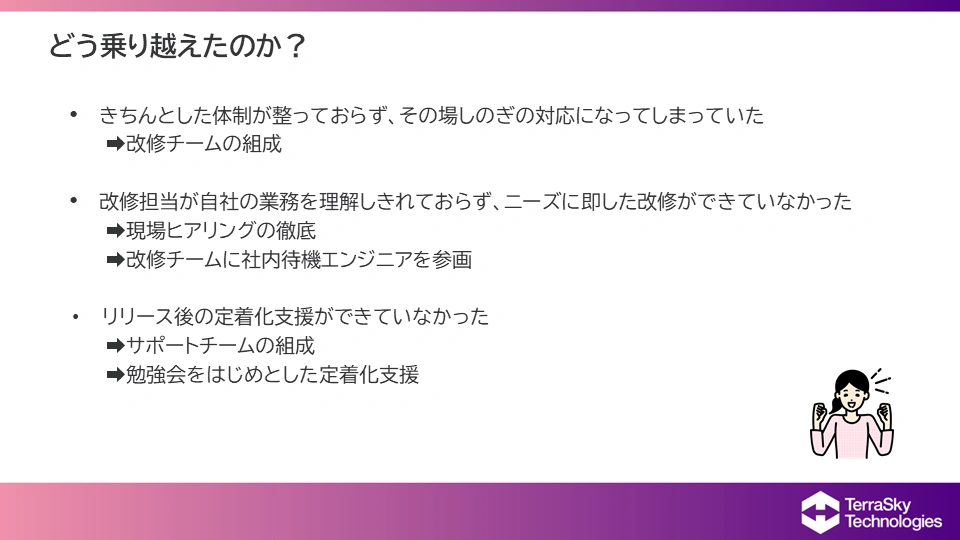 どう乗り越えたのか？

• きちんとした体制が整っておらず、その場しのぎの対応になってしまっていた
➡改修チームの組成

• 改修担当が自社の業務を理解しきれておらず、ニーズに即した改修ができていなかった
➡現場ヒアリングの徹底
➡改修チームに社内待機エンジニアを参画

• リリース後の定着化支援ができていなかった
➡サポートチームの組成
➡勉強会をはじめとした定着化支援

TerraSky Technologies